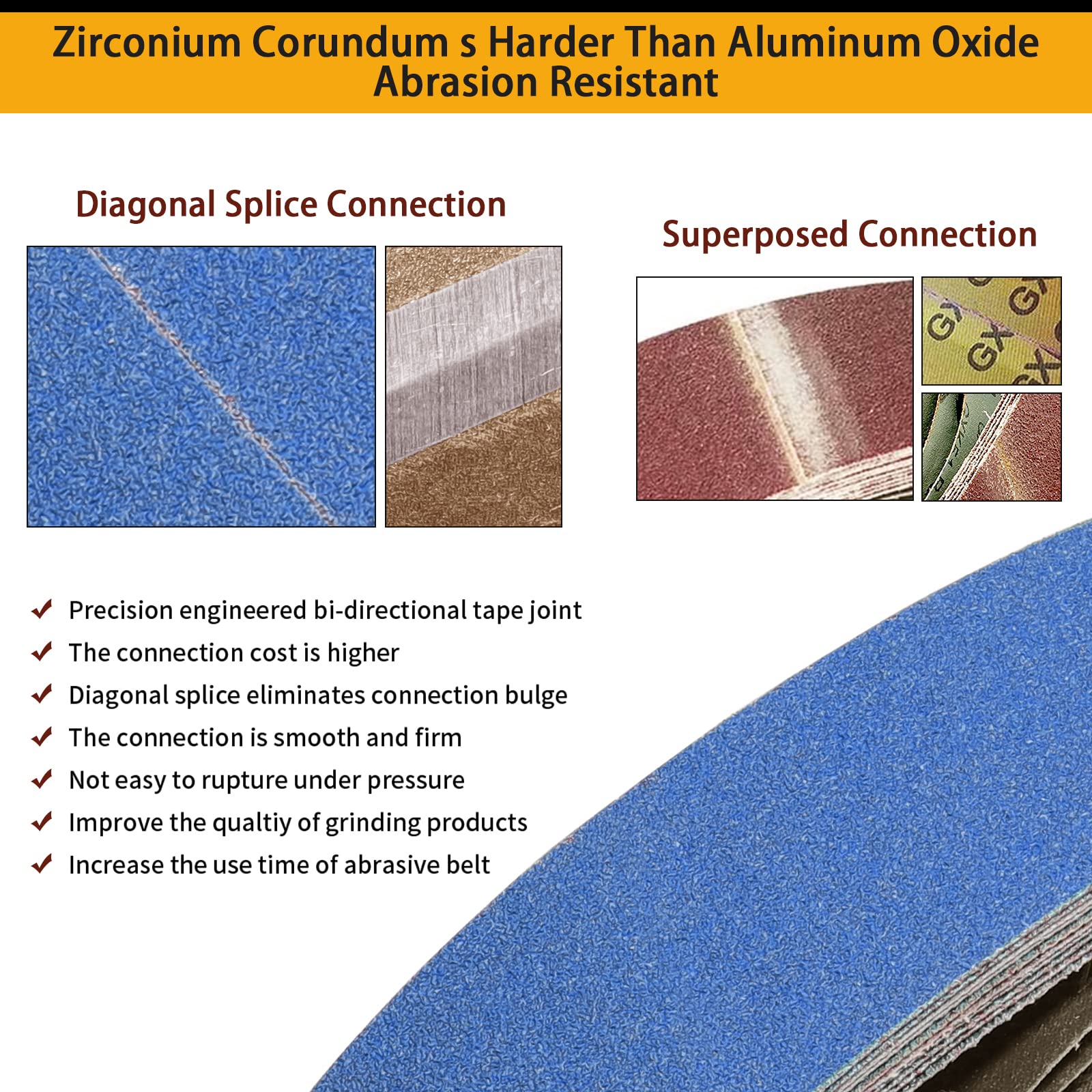 Zirconium Corundum s Harder Than Aluminum Oxide Abrasion Resistant

Diagonal Splice Connection

Superposed Connection

GX GX GX GX

✔ Precision engineered bi-directional tape joint
✔ The connection cost is higher
✔ Diagonal splice eliminates connection bulge
✔ The connection is smooth and firm
✔ Not easy to rupture under pressure
✔ Improve the qualtiy of grinding products
✔ Increase the use time of abrasive belt